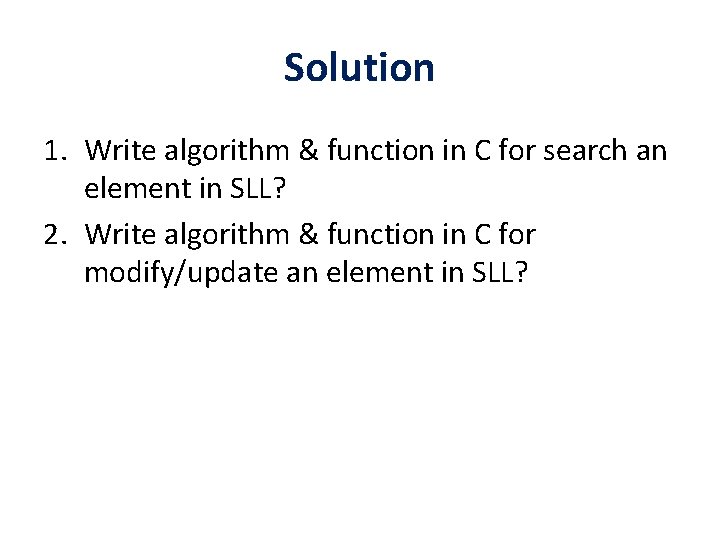 Solution

1. Write algorithm & function in C for search an element in SLL?
2. Write algorithm & function in C for modify/update an element in SLL?